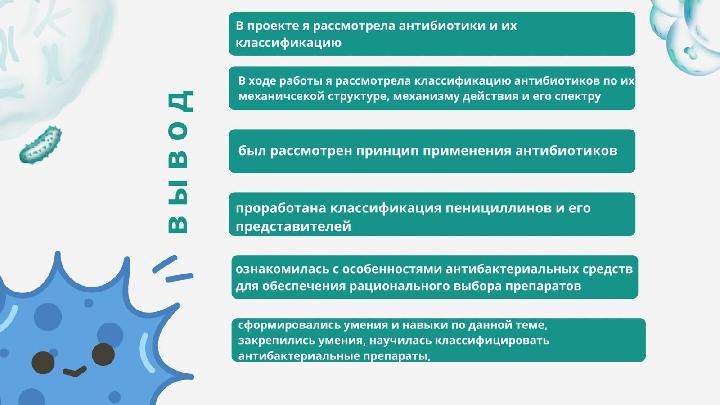 ВЫВОД

В проекте я рассмотрела антибиотики и их классификацию

В ходе работы я рассмотрела классификацию антибиотиков по их механичсекой структуре, механизму действия и его спектру

был рассмотрен принцип применения антибиотиков

проработана классификация пенициллинов и его представителей

ознакомилась с особенностями антибактериальных средств для обеспечения рационального выбора препаратов

сформировались умения и навыки по данной теме, закрепились умения, научилась классифицировать антибактериальные препараты,